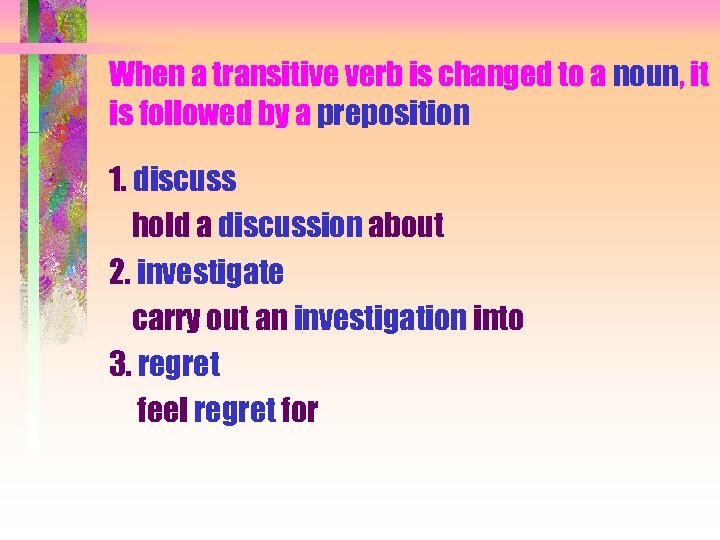 When a transitive verb is changed to a noun, it is followed by a preposition

1. discuss
hold a discussion about
2. investigate
carry out an investigation into
3. regret
feel regret for